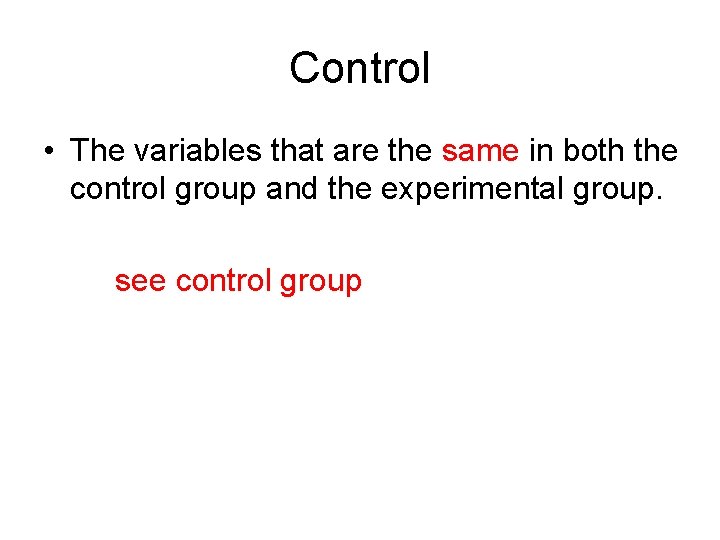 Control

• The variables that are the same in both the control group and the experimental group.

see control group